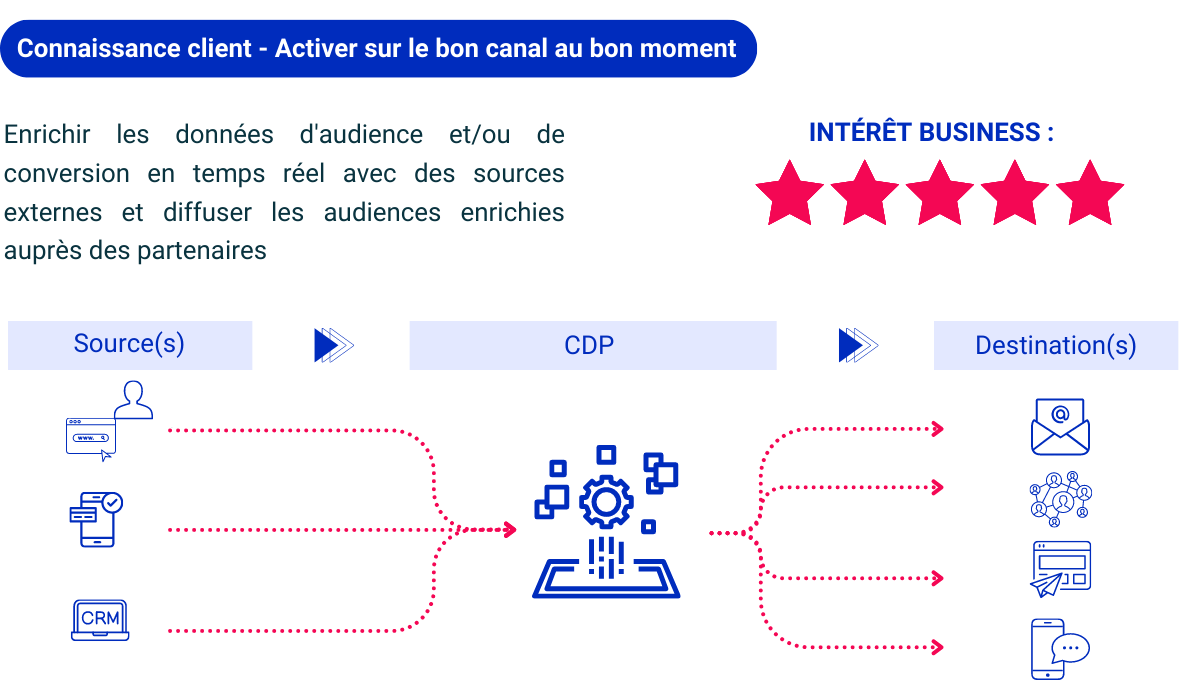 Connaissance client - Activer sur le bon canal au bon moment

Enrichir les données d'audience et/ou de conversion en temps réel avec des sources externes et diffuser les audiences enrichies auprès des partenaires

INTÉRÊT BUSINESS :

Source(s)

CDP

Destination(s)

www.

CRM

@